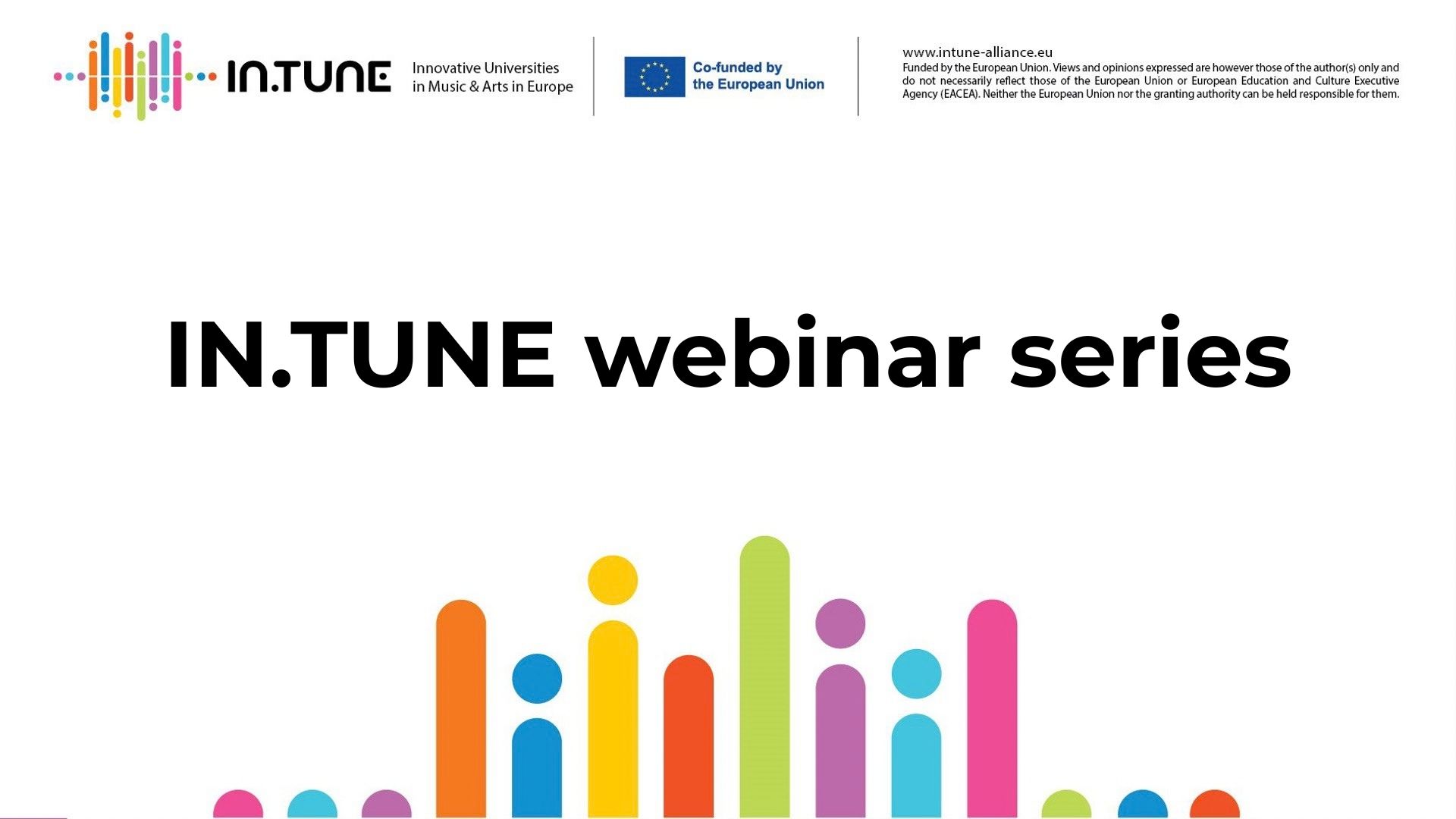 IN.TUNE Innovative Universities in Music & Arts in Europe

Co-funded by the European Union

www.intune-alliance.eu
Funded by the European Union. Views and opinions expressed are however those of the author(s) only and do not necessarily reflect those of the European Union or European Education and Culture Executive Agency (EACEA). Neither the European Union nor the granting authority can be held responsible for them.

IN.TUNE webinar series